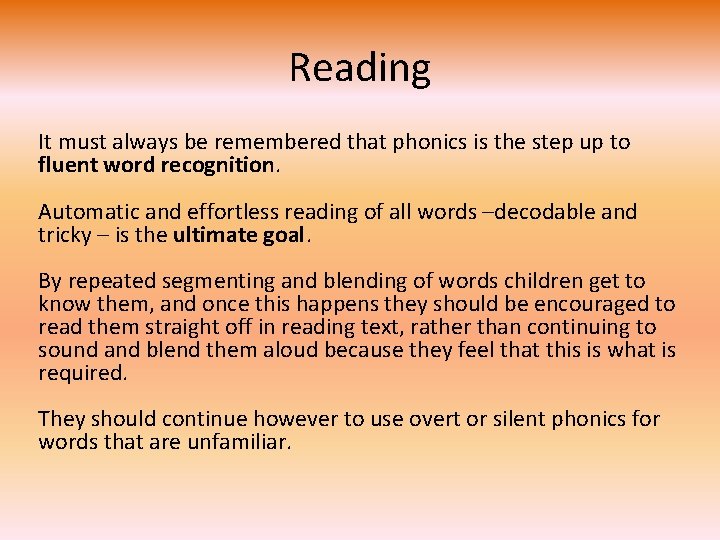 Reading

It must always be remembered that phonics is the step up to fluent word recognition.

Automatic and effortless reading of all words –decodable and tricky – is the ultimate goal.

By repeated segmenting and blending of words children get to know them, and once this happens they should be encouraged to read them straight off in reading text, rather than continuing to sound and blend them aloud because they feel that this is what is required.

They should continue however to use overt or silent phonics for words that are unfamiliar.